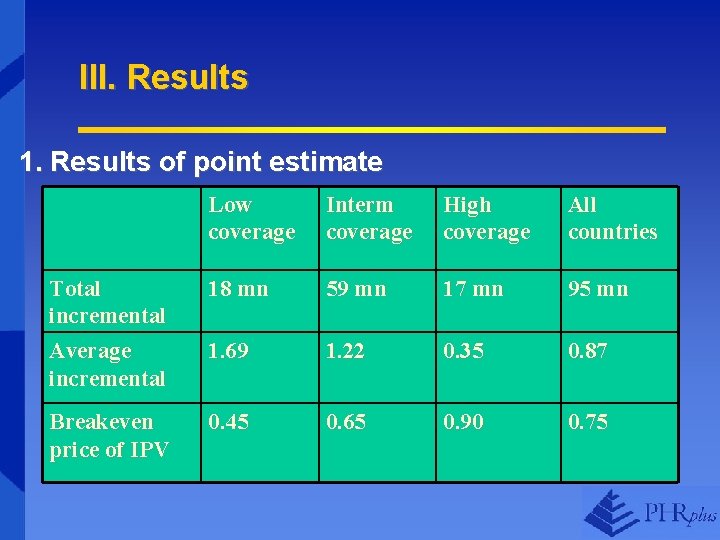 III. Results

1. Results of point estimate

| | Low coverage | Interm coverage | High coverage | All countries |
|---|---|---|---|---|
| Total incremental | 18 mn | 59 mn | 17 mn | 95 mn |
| Average incremental | 1.69 | 1.22 | 0.35 | 0.87 |
| Breakeven price of IPV | 0.45 | 0.65 | 0.90 | 0.75 |

PHRplus